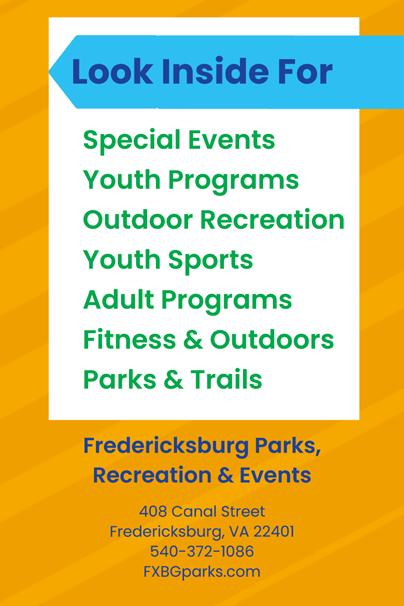 Look Inside For

Special Events
Youth Programs
Outdoor Recreation
Youth Sports
Adult Programs
Fitness & Outdoors
Parks & Trails

Fredericksburg Parks, Recreation & Events

408 Canal Street
Fredericksburg, VA 22401
540-372-1086
FXBGparks.com